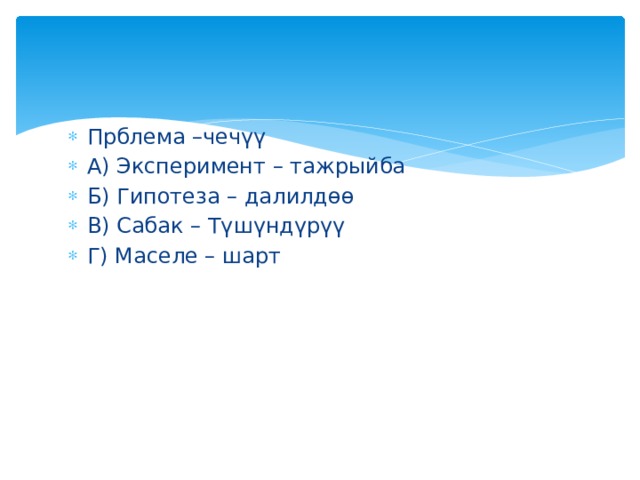 Прблема –чечүү
А) Эксперимент – тажрыйба
Б) Гипотеза – далилдөө
В) Сабак – Түшүндүрүү
Г) Маселе – шарт